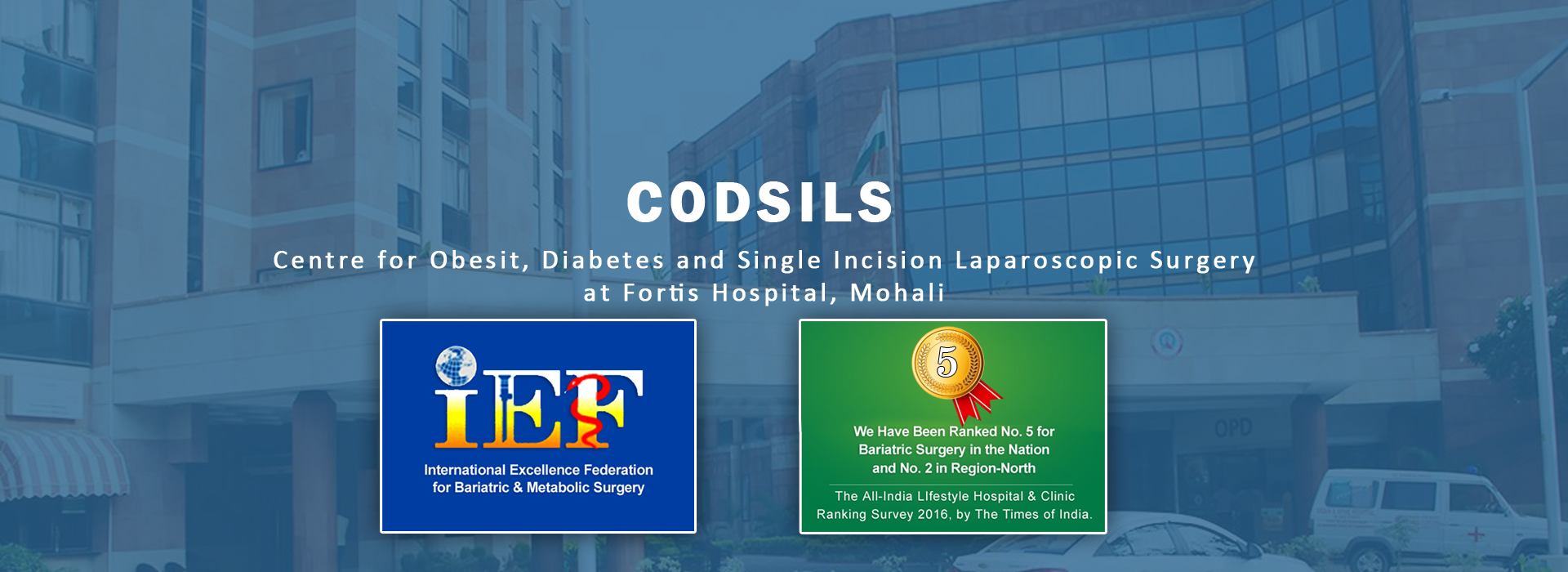 CODSILS

Centre for Obesit, Diabetes and Single Incision Laparoscopic Surgery at Fortis Hospital, Mohali

IEF

International Excellence Federation for Bariatric & Metabolic Surgery

5

We Have Been Ranked No. 5 for Bariatric Surgery in the Nation and No. 2 in Region-North

The All-India LIfestyle Hospital & Clinic Ranking Survey 2016, by The Times of India.

OPD